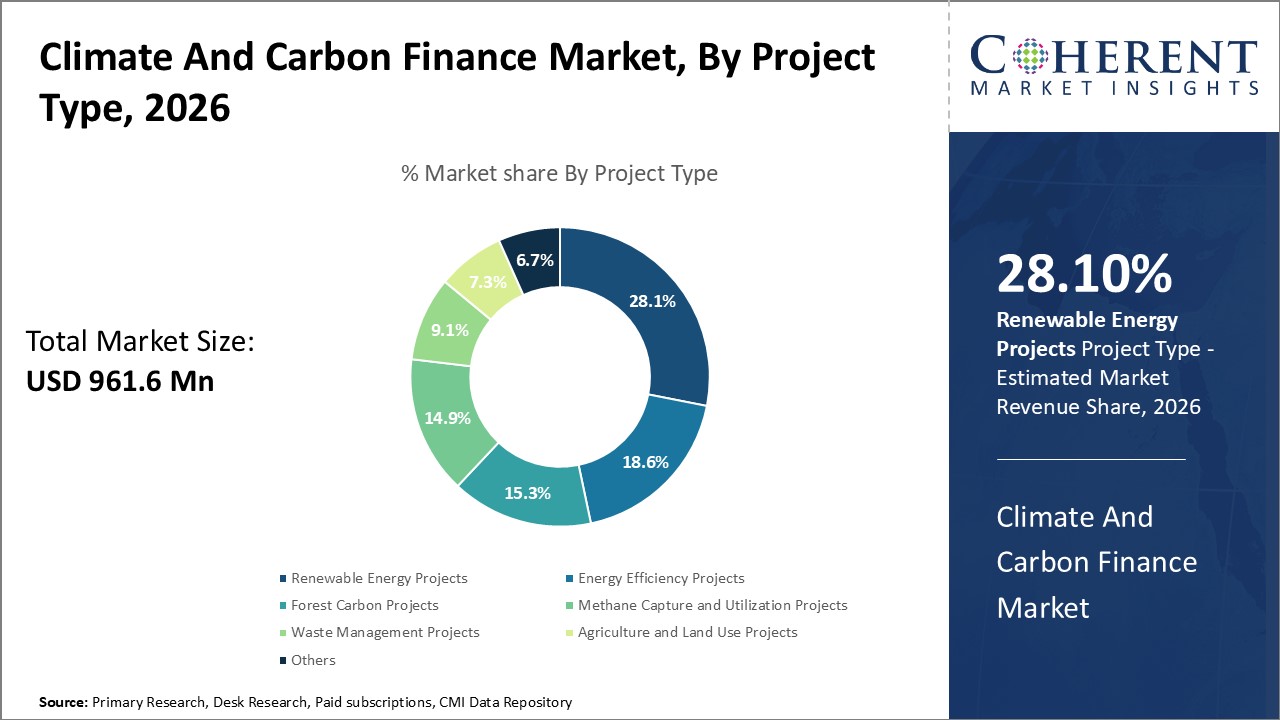 Climate And Carbon Finance Market, By Project Type, 2026

% Market share By Project Type

Total Market Size:
USD 961.6 Mn

28.1%
18.6%
15.3%
14.9%
9.1%
7.3%
6.7%

Renewable Energy Projects
Energy Efficiency Projects
Forest Carbon Projects
Methane Capture and Utilization Projects
Waste Management Projects
Agriculture and Land Use Projects
Others

Source: Primary Research, Desk Research, Paid subscriptions, CMI Data Repository

COHERENT
MARKET INSIGHTS

28.10%
Renewable Energy Projects Project Type - Estimated Market Revenue Share, 2026

Climate And Carbon Finance Market